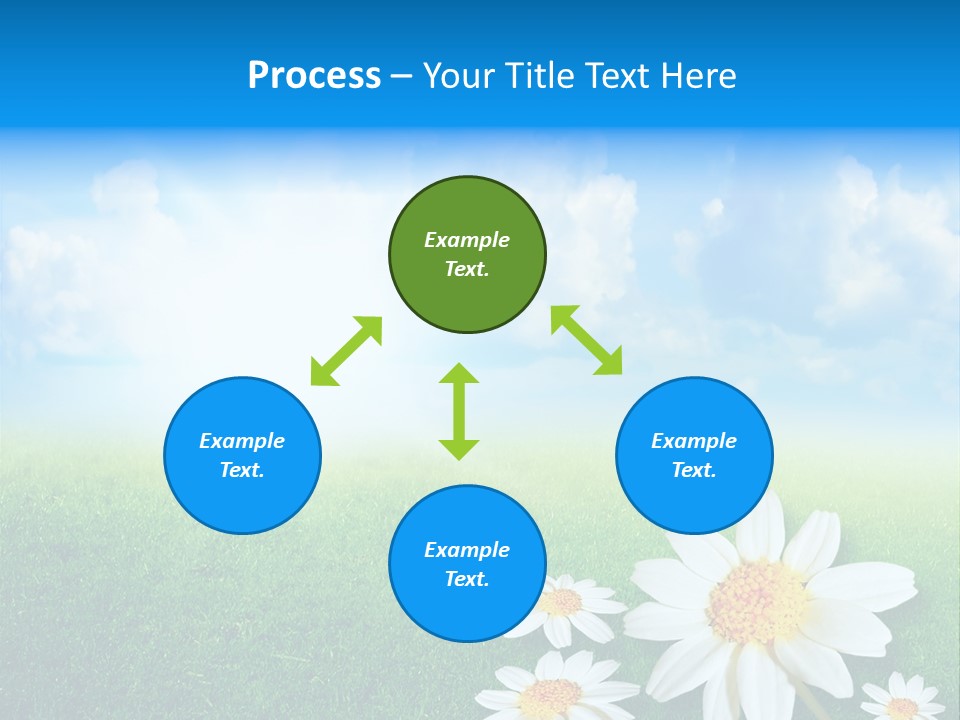 Process – Your Title Text Here

Example Text.

Example Text.

Example Text.

Example Text.